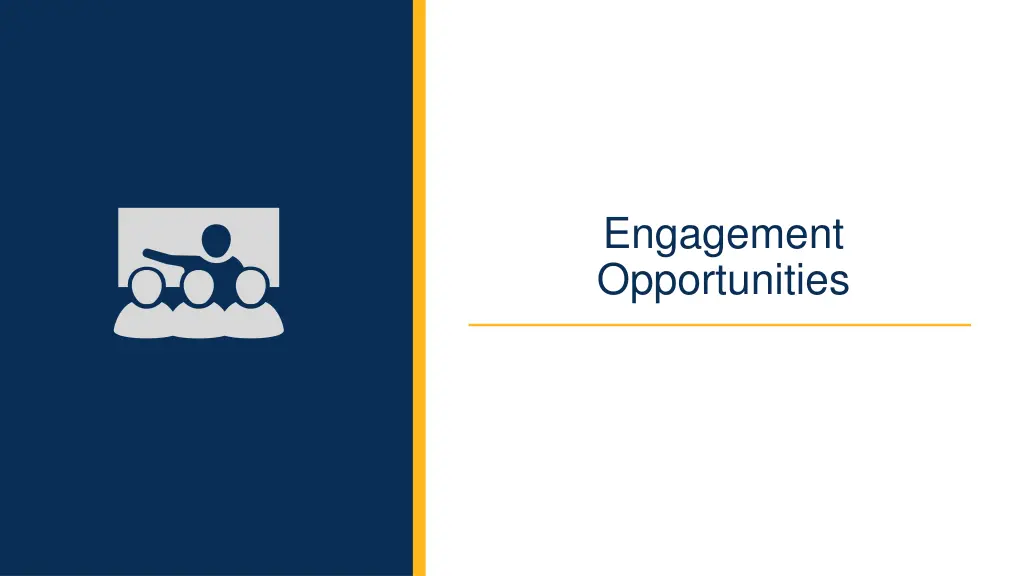 Engagement Opportunities